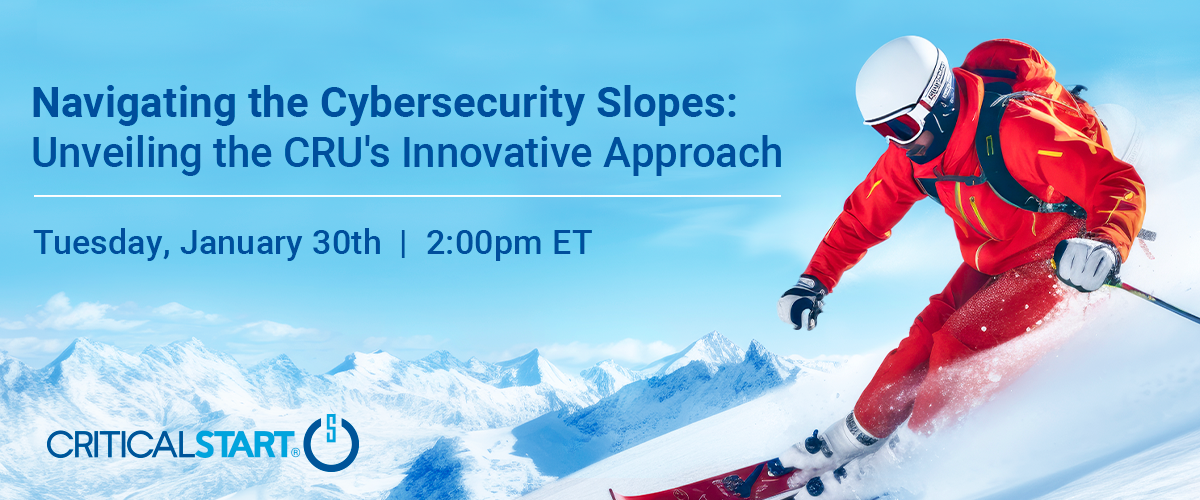 Navigating the Cybersecurity Slopes: Unveiling the CRU's Innovative Approach

Tuesday, January 30th | 2:00pm ET

CRITICALSTART®